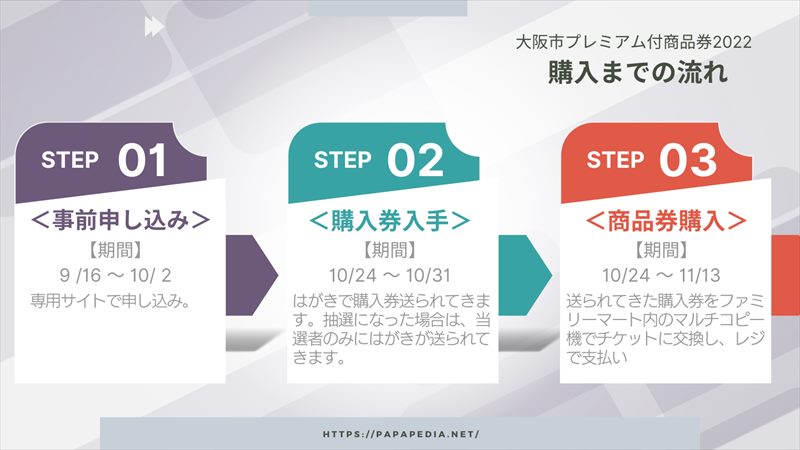 大阪市プレミアム付商品券2022
購入までの流れ

STEP 01
＜事前申し込み＞
【期間】
9 /16 ～ 10/ 2
専用サイトで申し込み。

STEP 02
＜購入券入手＞
【期間】
10/24 ～ 10/31
はがきで購入券送られてきます。抽選になった場合は、当選者のみにはがきが送られてきます。

STEP 03
＜商品券購入＞
【期間】
10/24 ～ 11/13
送られてきた購入券をファミリーマート内のマルチコピー機でチケットに交換し、レジで支払い

HTTPS://PAPAPEDIA.NET/